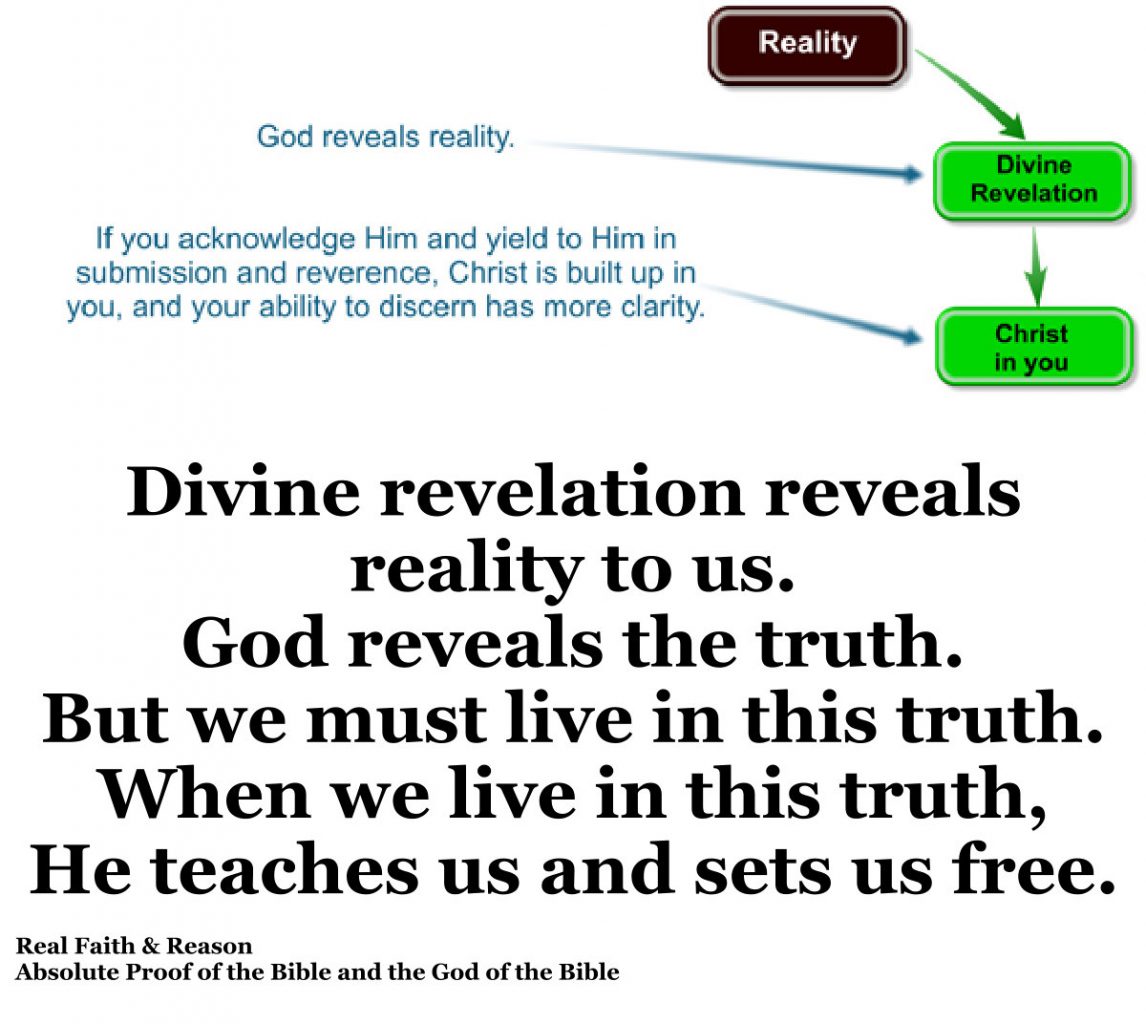 Reality

God reveals reality.

Divine Revelation

If you acknowledge Him and yield to Him in submission and reverence, Christ is built up in you, and your ability to discern has more clarity.

Christ in you

Divine revelation reveals reality to us.
God reveals the truth.
But we must live in this truth.
When we live in this truth,
He teaches us and sets us free.

Real Faith & Reason
Absolute Proof of the Bible and the God of the Bible